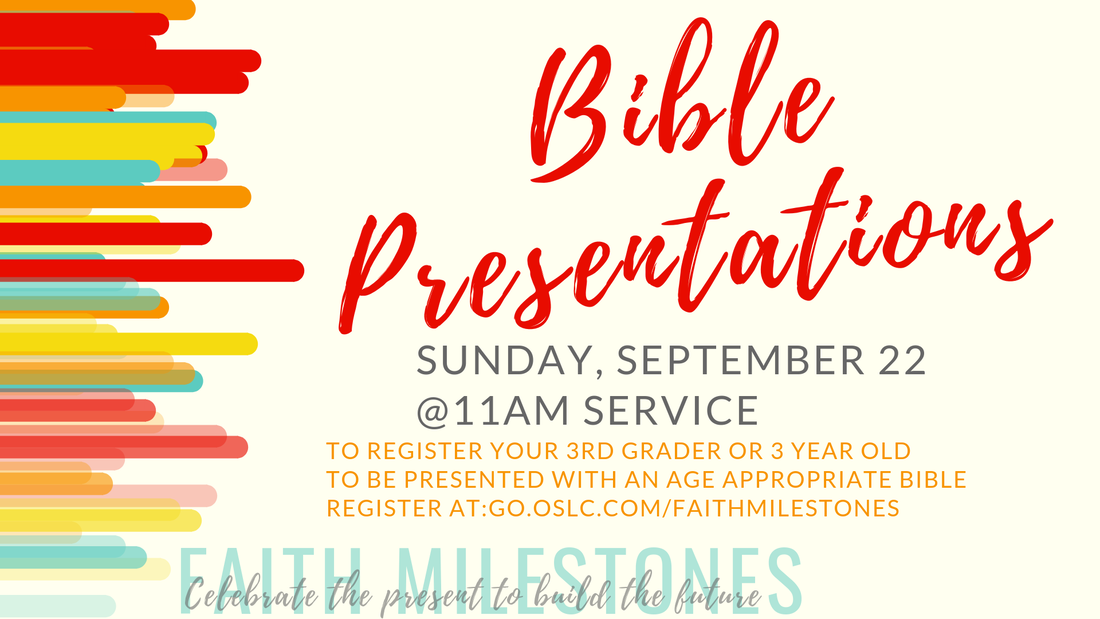 Bible Presentations

SUNDAY, SEPTEMBER 22
@11AM SERVICE

TO REGISTER YOUR 3RD GRADER OR 3 YEAR OLD
TO BE PRESENTED WITH AN AGE APPROPRIATE BIBLE
REGISTER AT:GO.OSLC.COM/FAITHMILESTONES

FAITH MILESTONES
Celebrate the present to build the future